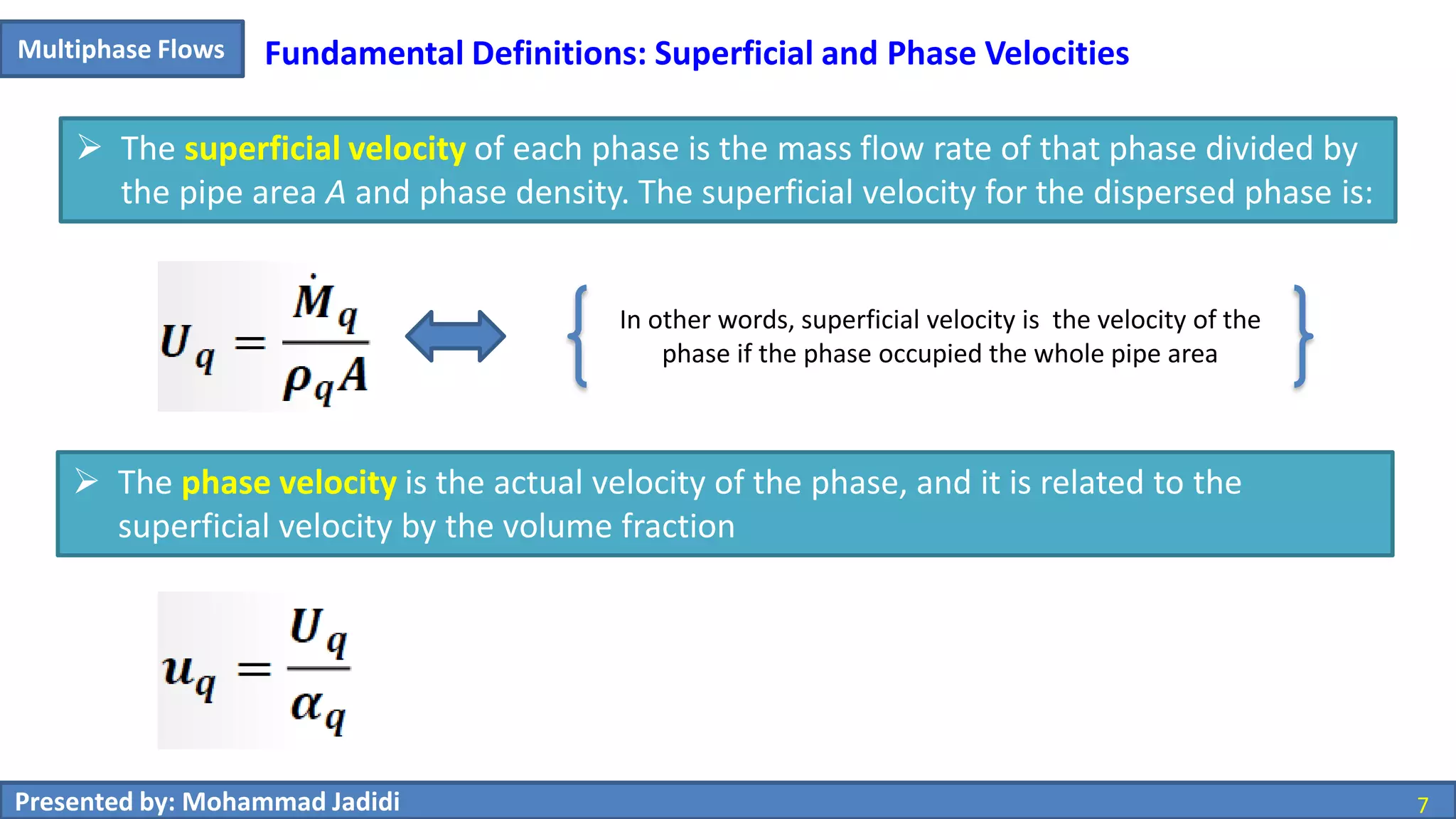 Multiphase Flows

Fundamental Definitions: Superficial and Phase Velocities

➢ The superficial velocity of each phase is the mass flow rate of that phase divided by the pipe area $A$ and phase density. The superficial velocity for the dispersed phase is:

$U_q = \frac{\dot{M}_q}{\rho_q A}$

In other words, superficial velocity is the velocity of the phase if the phase occupied the whole pipe area

➢ The phase velocity is the actual velocity of the phase, and it is related to the superficial velocity by the volume fraction

$u_q = \frac{U_q}{\alpha_q}$

Presented by: Mohammad Jadidi

7